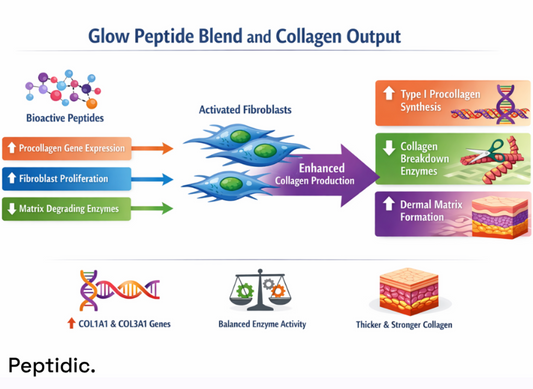 Glow Peptide Blend and Collagen Output

Bioactive Peptides

↑ Procollagen Gene Expression

↑ Fibroblast Proliferation

↓ Matrix Degrading Enzymes

Activated Fibroblasts

Enhanced Collagen Production

↑ Type I Procollagen Synthesis

↓ Collagen Breakdown Enzymes

↑ Dermal Matrix Formation

↑ COL1A1 & COL3A1 Genes

Balanced Enzyme Activity

Thicker & Stronger Collagen

Peptidic.